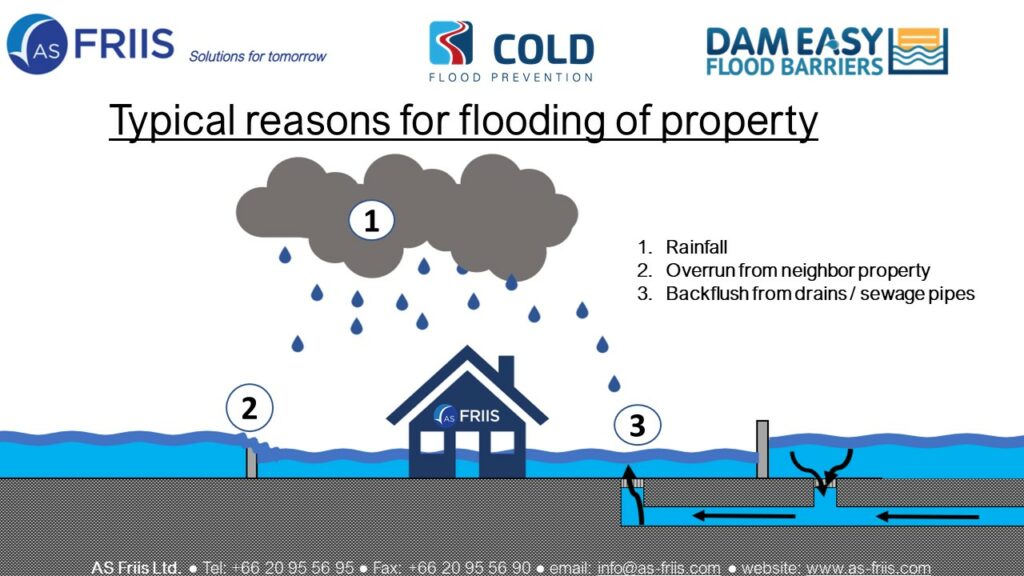 AS FRIIS Solutions for tomorrow

COLD FLOOD PREVENTION

DAM EASY FLOOD BARRIERS

Typical reasons for flooding of property

1

1. Rainfall
2. Overrun from neighbor property
3. Backflush from drains / sewage pipes

2

AS FRIIS

3

AS Friis Ltd. ● Tel: +66 20 95 56 95 ● Fax: +66 20 95 56 90 ● email: info@as-friis.com ● website: www.as-friis.com